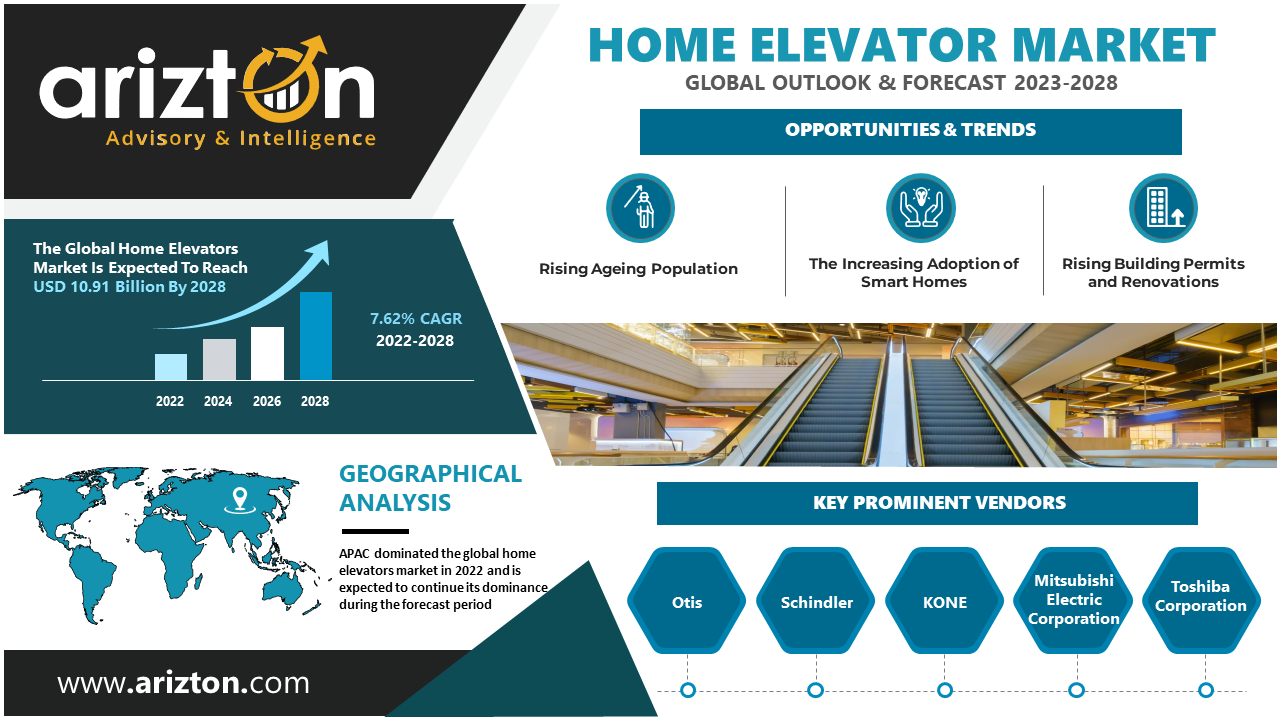 arizton
Advisory & Intelligence

HOME ELEVATOR MARKET
GLOBAL OUTLOOK & FORECAST 2023-2028

OPPORTUNITIES & TRENDS

Rising Ageing Population

The Increasing Adoption of Smart Homes

Rising Building Permits and Renovations

The Global Home Elevators Market Is Expected To Reach USD 10.91 Billion By 2028

7.62% CAGR
2022-2028

2022 2024 2026 2028

GEOGRAPHICAL ANALYSIS

APAC dominated the global home elevators market in 2022 and is expected to continue its dominance during the forecast period

KEY PROMINENT VENDORS

Otis
Schindler
KONE
Mitsubishi Electric Corporation
Toshiba Corporation

www.arizton.com